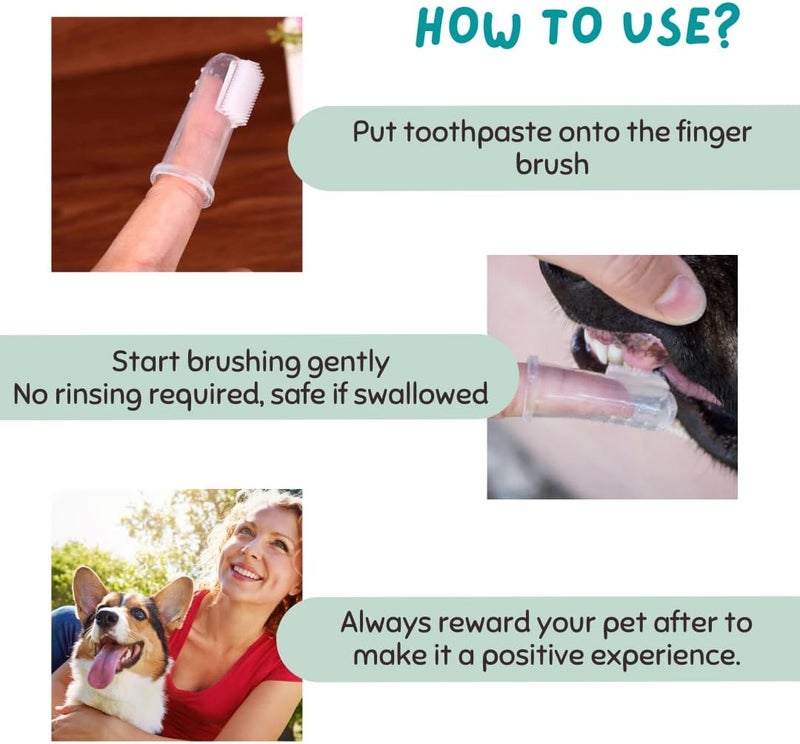 HOW TO USE?

Put toothpaste onto the finger brush

Start brushing gently
No rinsing required, safe if swallowed

Always reward your pet after to make it a positive experience.